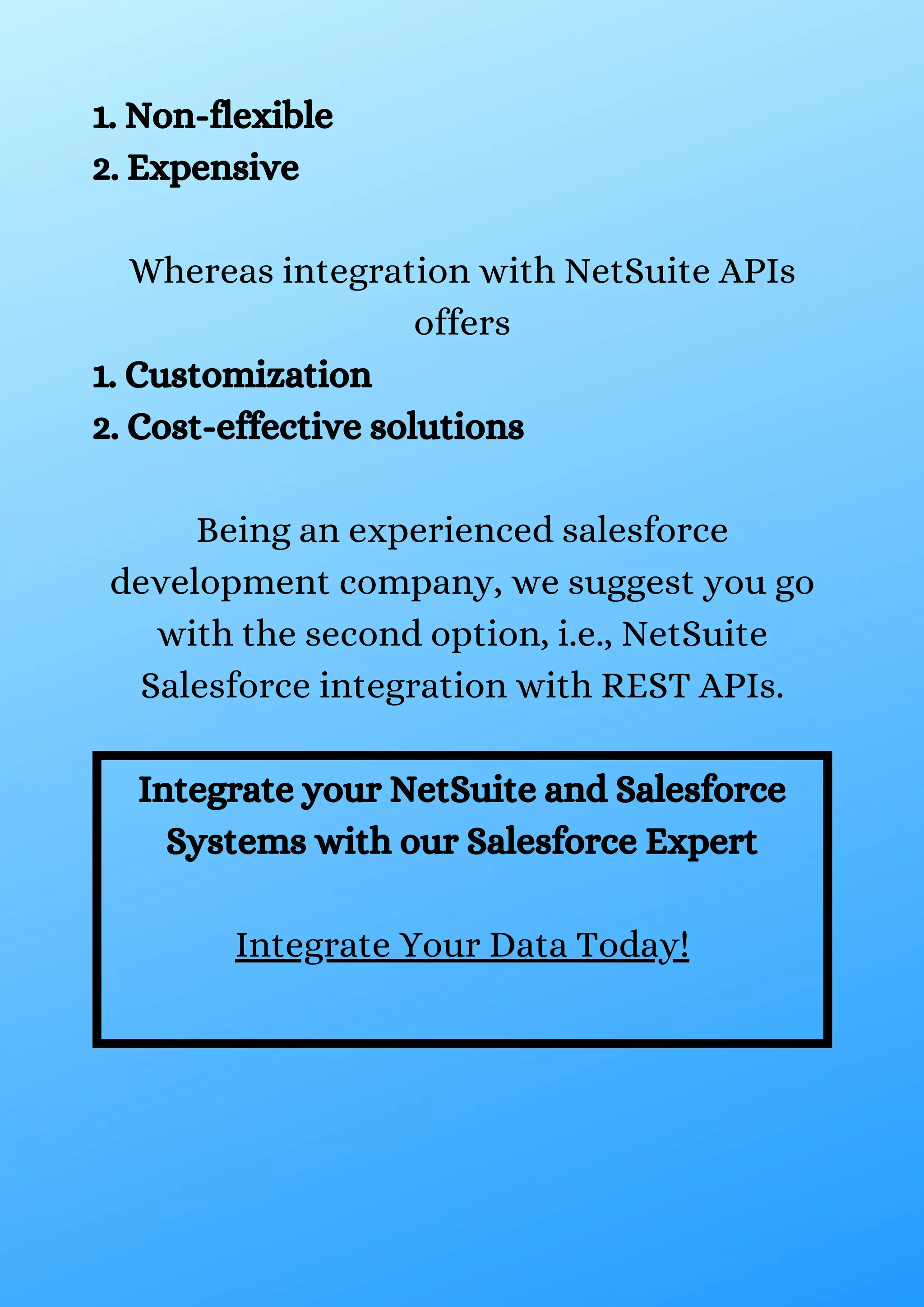 1. Non-flexible
2. Expensive

Whereas integration with NetSuite APIs offers

1. Customization
2. Cost-effective solutions

Being an experienced salesforce development company, we suggest you go with the second option, i.e., NetSuite Salesforce integration with REST APIs.

Integrate your NetSuite and Salesforce Systems with our Salesforce Expert

Integrate Your Data Today!